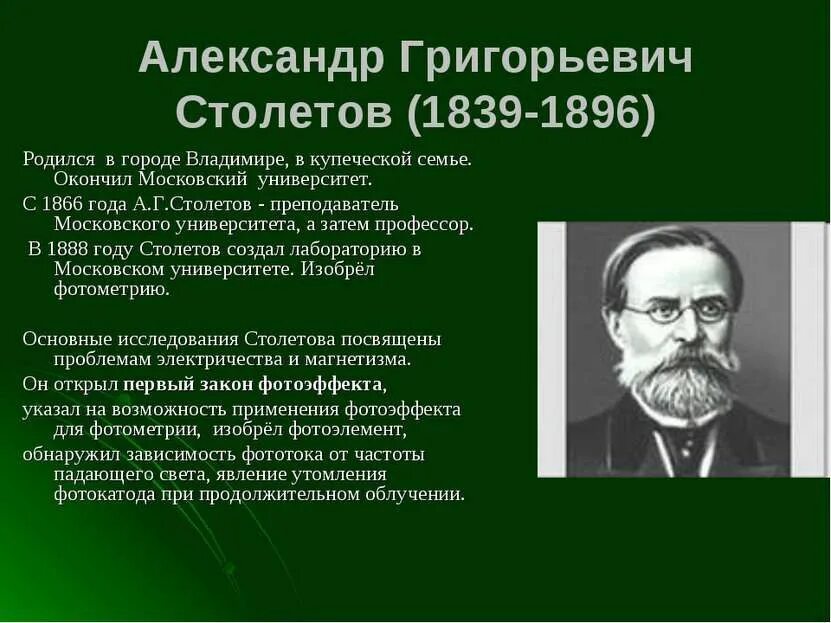 Александр Григорьевич Столетов (1839-1896)

Родился в городе Владимире, в купеческой семье. Окончил Московский университет.

С 1866 года А.Г.Столетов - преподаватель Московского университета, а затем профессор.

В 1888 году Столетов создал лабораторию в Московском университете. Изобрёл фотометрию.

Основные исследования Столетова посвящены проблемам электричества и магнетизма.

Он открыл первый закон фотоэффекта,

указал на возможность применения фотоэффекта для фотометрии, изобрёл фотоэлемент,

обнаружил зависимость фототока от частоты падающего света, явление утомления фотокатода при продолжительном облучении.